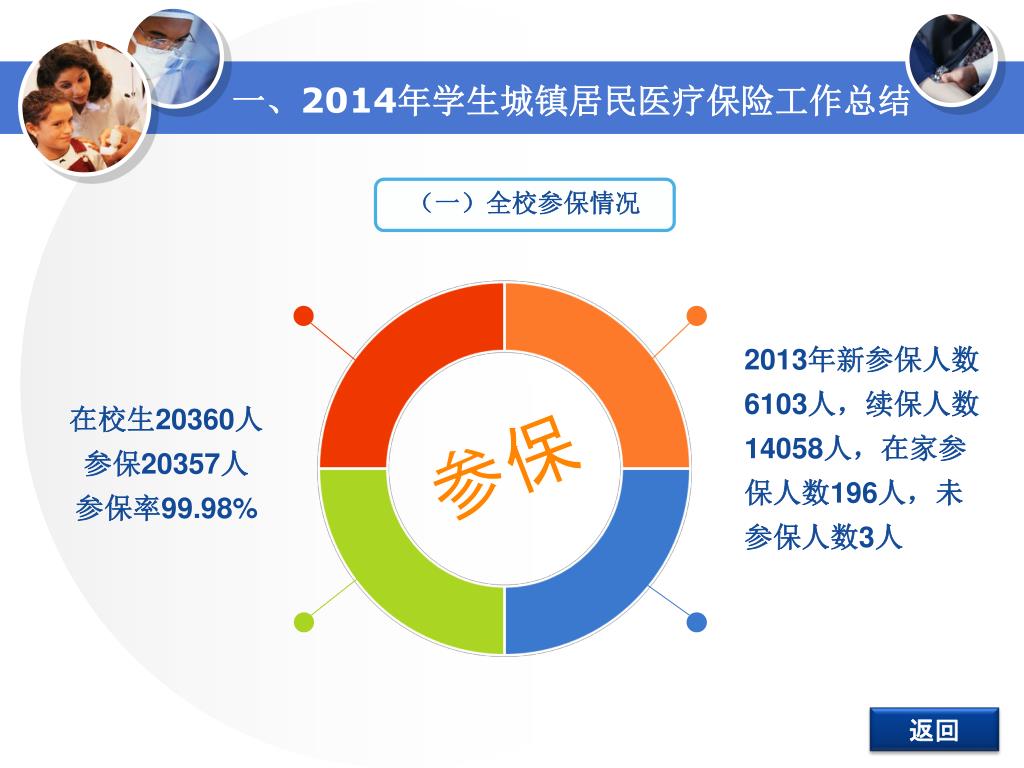 一、2014年学生城镇居民医疗保险工作总结

（一）全校参保情况

在校生20360人
参保20357人
参保率99.98%

参保

2013年新参保人数6103人，续保人数14058人，在家参保人数196人，未参保人数3人

返回